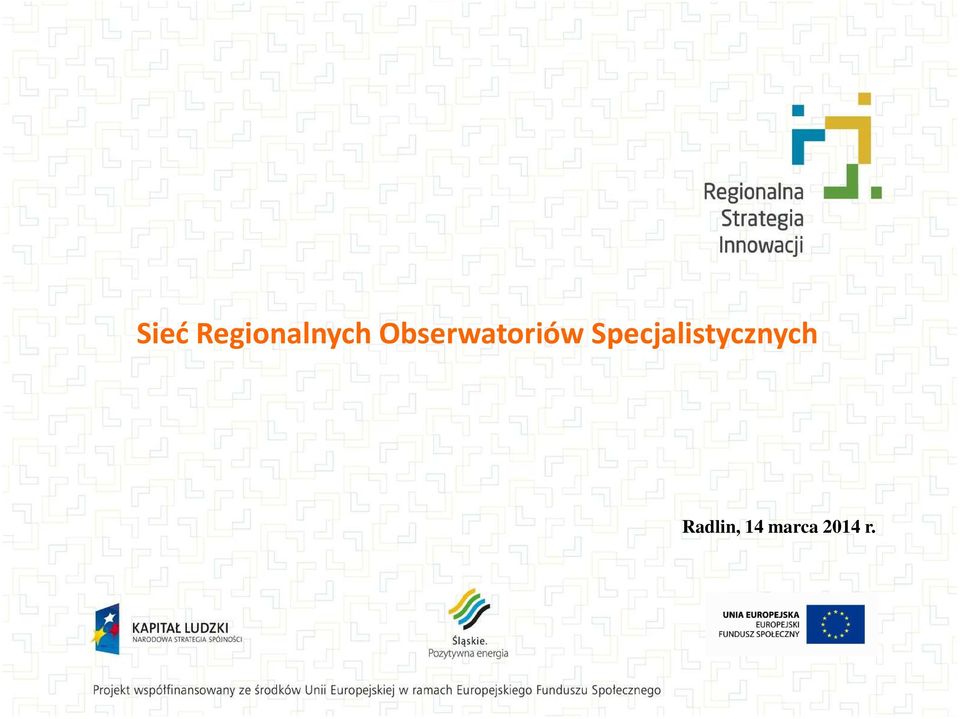 Regionalna Strategia Innowacji

Sieć Regionalnych Obserwatoriów Specjalistycznych

Radlin, 14 marca 2014 r.

KAPITAŁ LUDZKI
NARODOWA STRATEGIA SPÓJNOŚCI

Śląskie.
Pozytywna energia

UNIA EUROPEJSKA
EUROPEJSKI
FUNDUSZ SPOŁECZNY

Projekt współfinansowany ze środków Unii Europejskiej w ramach Europejskiego Funduszu Społecznego